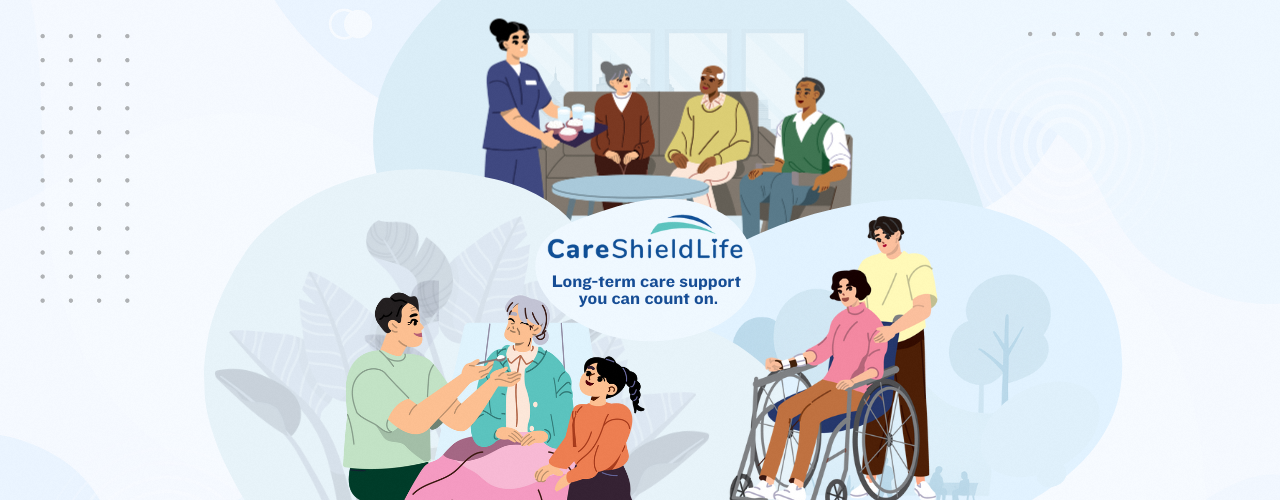 CareShieldLife

Long-term care support you can count on.